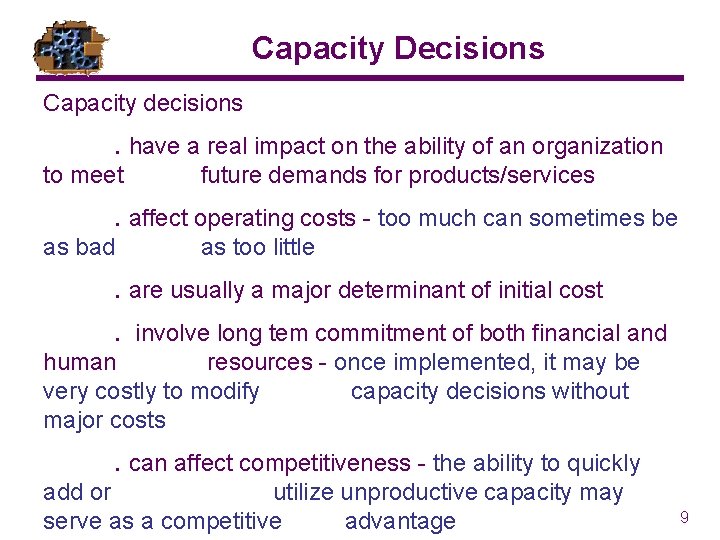 Capacity Decisions

Capacity decisions

. have a real impact on the ability of an organization to meet future demands for products/services

. affect operating costs - too much can sometimes be as bad as too little

. are usually a major determinant of initial cost

. involve long tem commitment of both financial and human resources - once implemented, it may be very costly to modify capacity decisions without major costs

. can affect competitiveness - the ability to quickly add or utilize unproductive capacity may serve as a competitive advantage

9